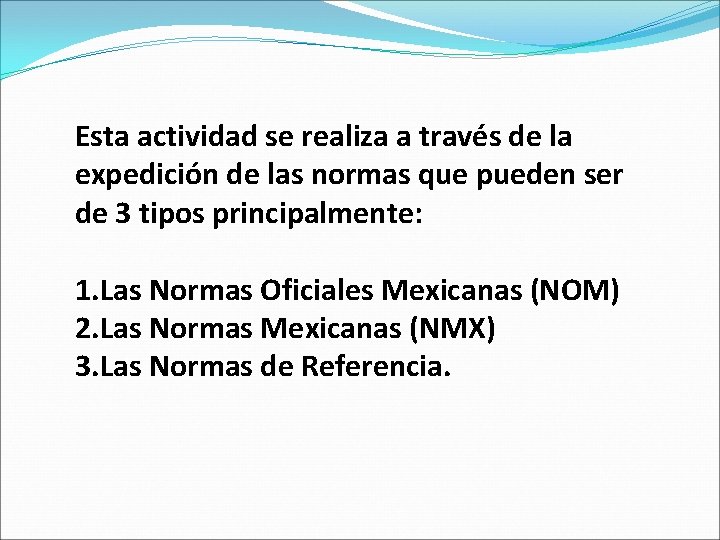 Esta actividad se realiza a través de la expedición de las normas que pueden ser de 3 tipos principalmente:

1.Las Normas Oficiales Mexicanas (NOM)
2.Las Normas Mexicanas (NMX)
3.Las Normas de Referencia.